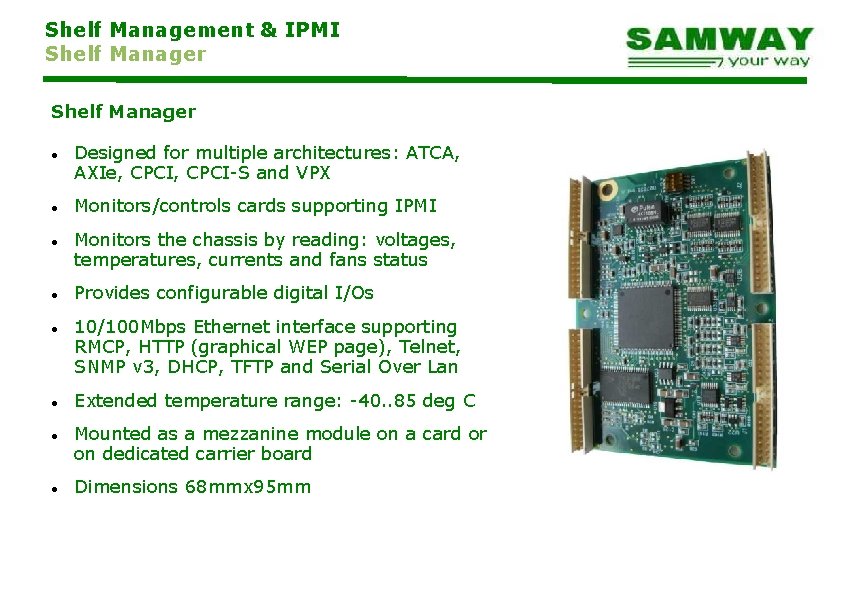 Shelf Management & IPMI
Shelf Manager

SAMWAY
your way

Shelf Manager

- Designed for multiple architectures: ATCA, AXIe, CPCI, CPCI-S and VPX
- Monitors/controls cards supporting IPMI
- Monitors the chassis by reading: voltages, temperatures, currents and fans status
- Provides configurable digital I/Os
- 10/100Mbps Ethernet interface supporting RMCP, HTTP (graphical WEP page), Telnet, SNMP v3, DHCP, TFTP and Serial Over Lan
- Extended temperature range: -40..85 deg C
- Mounted as a mezzanine module on a card or on dedicated carrier board
- Dimensions 68mmx95mm